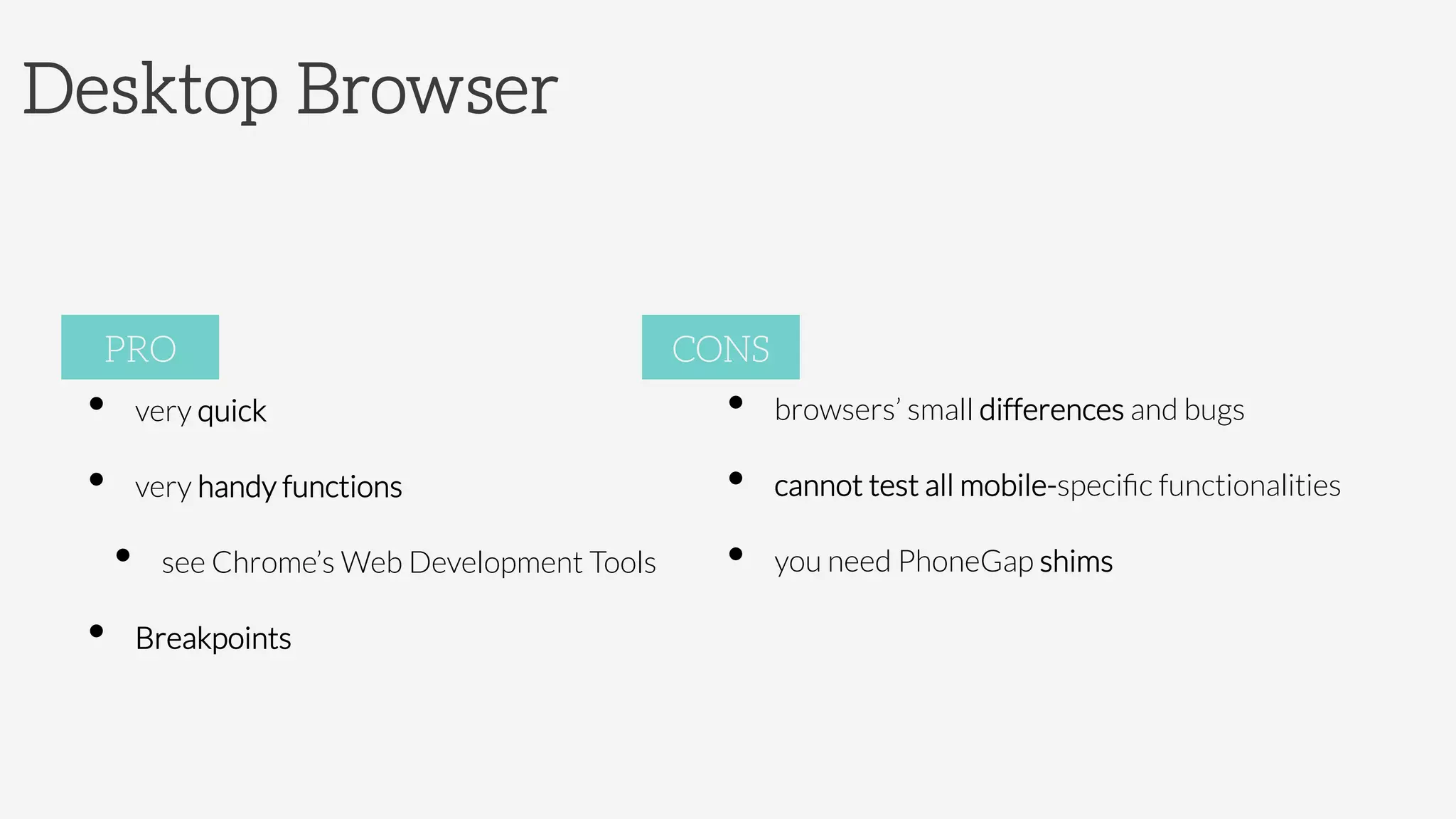 Desktop Browser

PRO

- very quick
- very handy functions
  - see Chrome's Web Development Tools
- Breakpoints

CONS

- browsers' small differences and bugs
- cannot test all mobile-specific functionalities
- you need PhoneGap shims